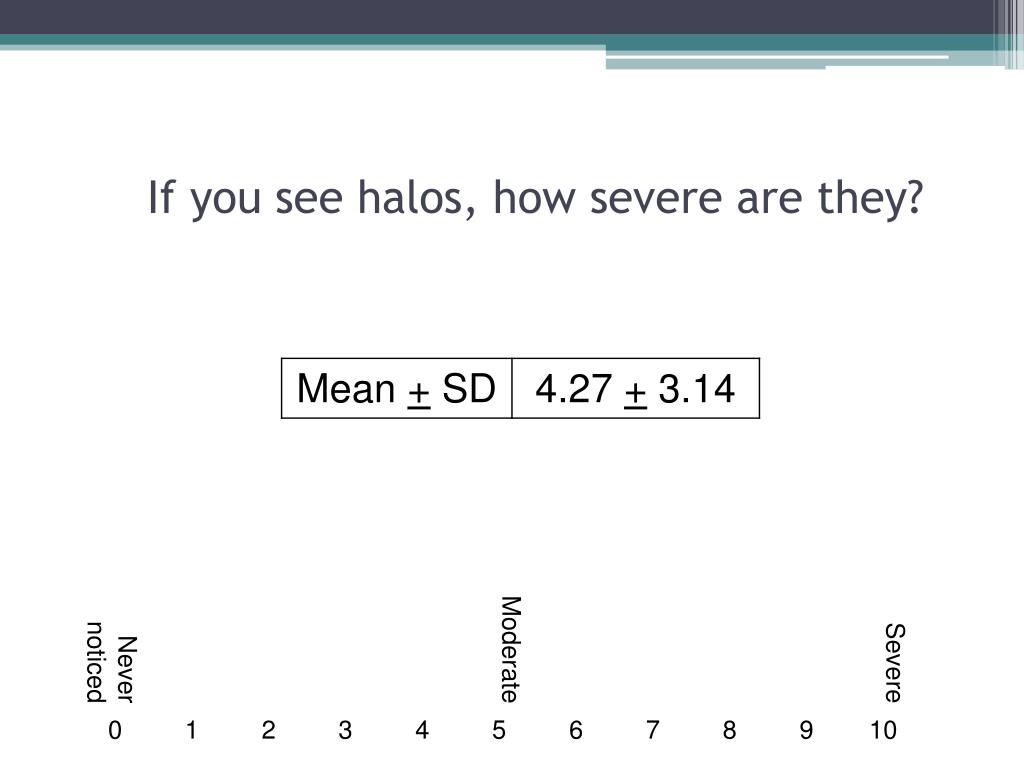 If you see halos, how severe are they?

| Mean $\pm$ SD | 4.27 $\pm$ 3.14 |
|---|---|

Never noticed

Moderate

Severe

0 1 2 3 4 5 6 7 8 9 10